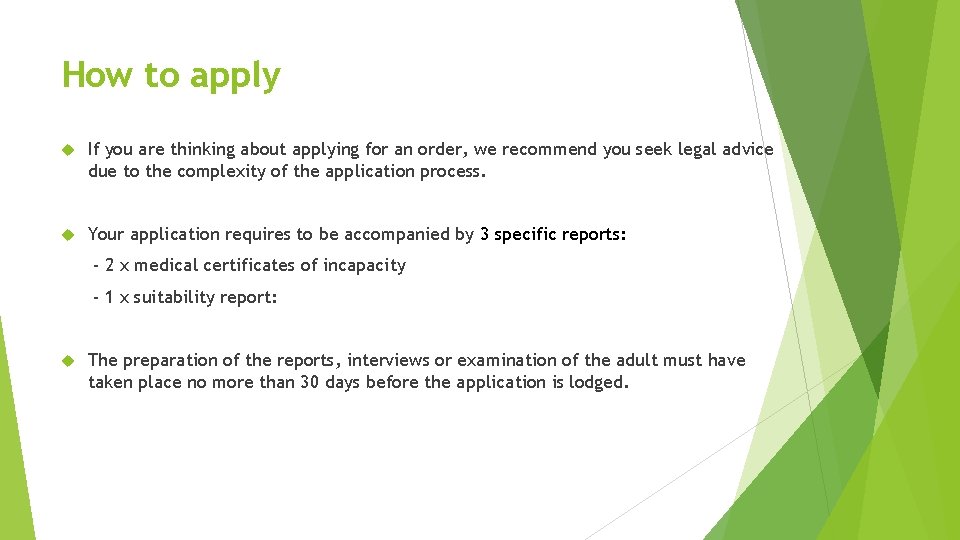 How to apply

If you are thinking about applying for an order, we recommend you seek legal advice due to the complexity of the application process.

Your application requires to be accompanied by 3 specific reports:

- 2 x medical certificates of incapacity

- 1 x suitability report:

The preparation of the reports, interviews or examination of the adult must have taken place no more than 30 days before the application is lodged.